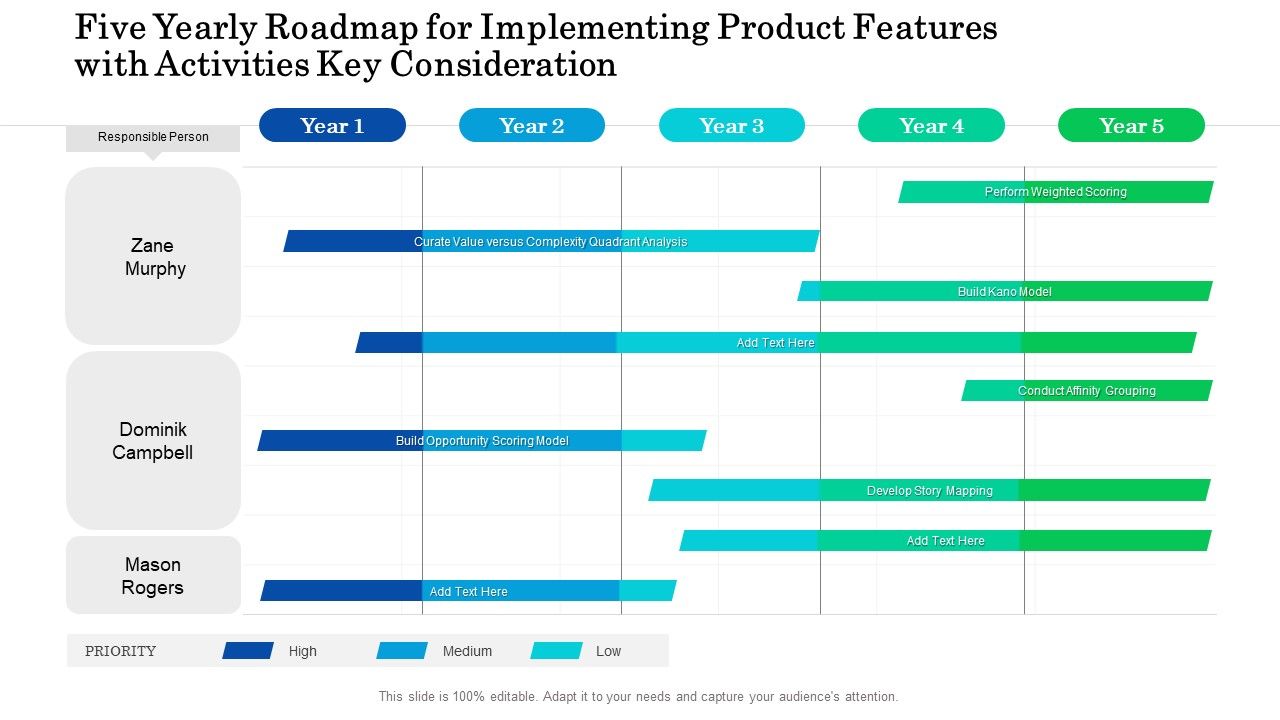 Five Yearly Roadmap for Implementing Product Features with Activities Key Consideration

Responsible Person

Year 1
Year 2
Year 3
Year 4
Year 5

Zane Murphy

Perform Weighted Scoring

Curate Value versus Complexity Quadrant Analysis

Build Kano Model

Add Text Here

Dominik Campbell

Conduct Affinity Grouping

Build Opportunity Scoring Model

Develop Story Mapping

Add Text Here

Mason Rogers

Add Text Here

PRIORITY
High
Medium
Low

This slide is 100% editable. Adapt it to your needs and capture your audience's attention.